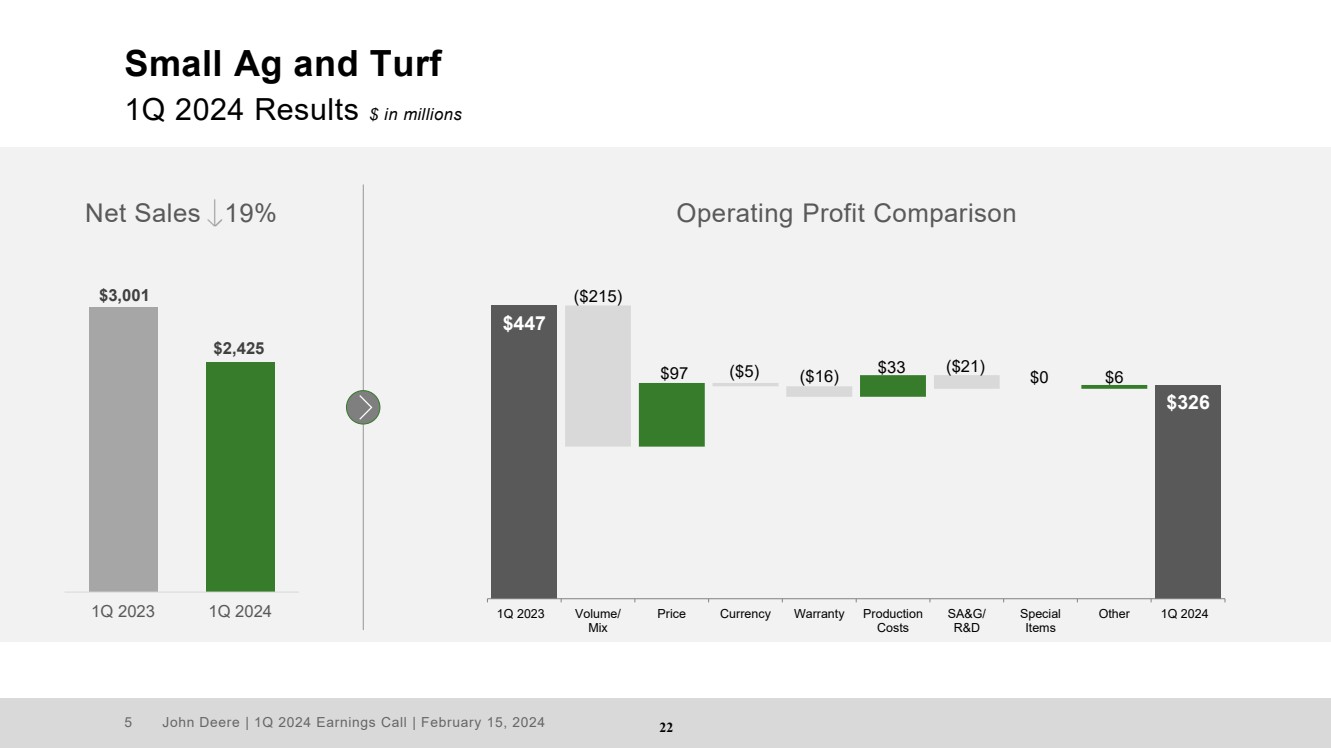 Small Ag and Turf
1Q 2024 Results $ in millions

Net Sales ↓19%

$3,001
$2,425

1Q 2023
1Q 2024

Operating Profit Comparison

$447
($215)
$97
($5)
($16)
$33
($21)
$0
$6
$326

1Q 2023
Volume/ Mix
Price
Currency
Warranty
Production Costs
SA&G/ R&D
Special Items
Other
1Q 2024

5 John Deere | 1Q 2024 Earnings Call | February 15, 2024

22